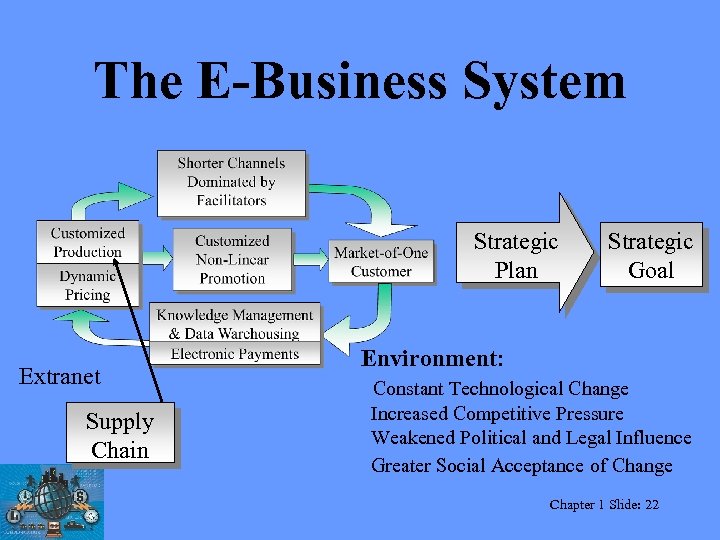 The E-Business System

Shorter Channels Dominated by Facilitators

Customized Production

Dynamic Pricing

Customized Non-Linear Promotion

Market-of-One Customer

Knowledge Management & Data Warehousing

Electronic Payments

Strategic Plan

Strategic Goal

Extranet

Supply Chain

Environment:
Constant Technological Change
Increased Competitive Pressure
Weakened Political and Legal Influence
Greater Social Acceptance of Change

Chapter 1 Slide: 22